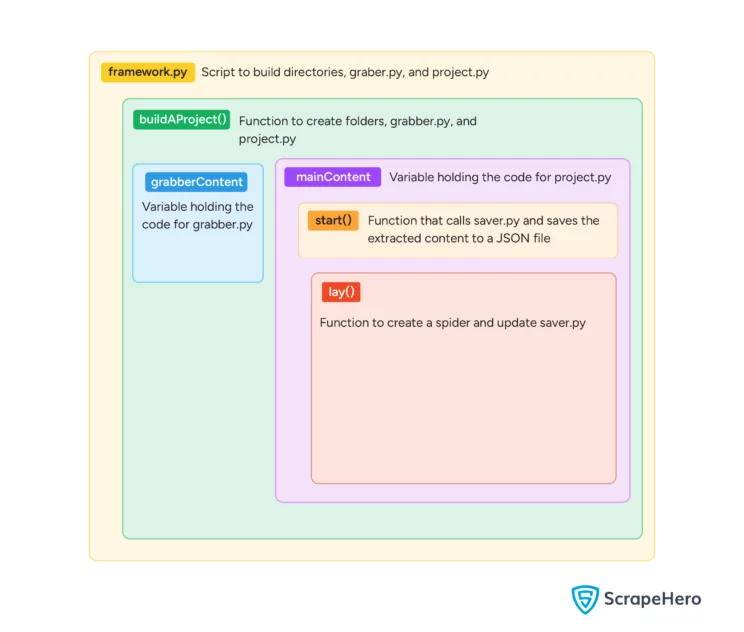 framework.py Script to build directories, graber.py, and project.py

buildAProject() Function to create folders, grabber.py, and project.py

grabberContent
Variable holding the code for grabber.py

mainContent Variable holding the code for project.py

start() Function that calls saver.py and saves the extracted content to a JSON file

lay()
Function to create a spider and update saver.py

ScrapeHero